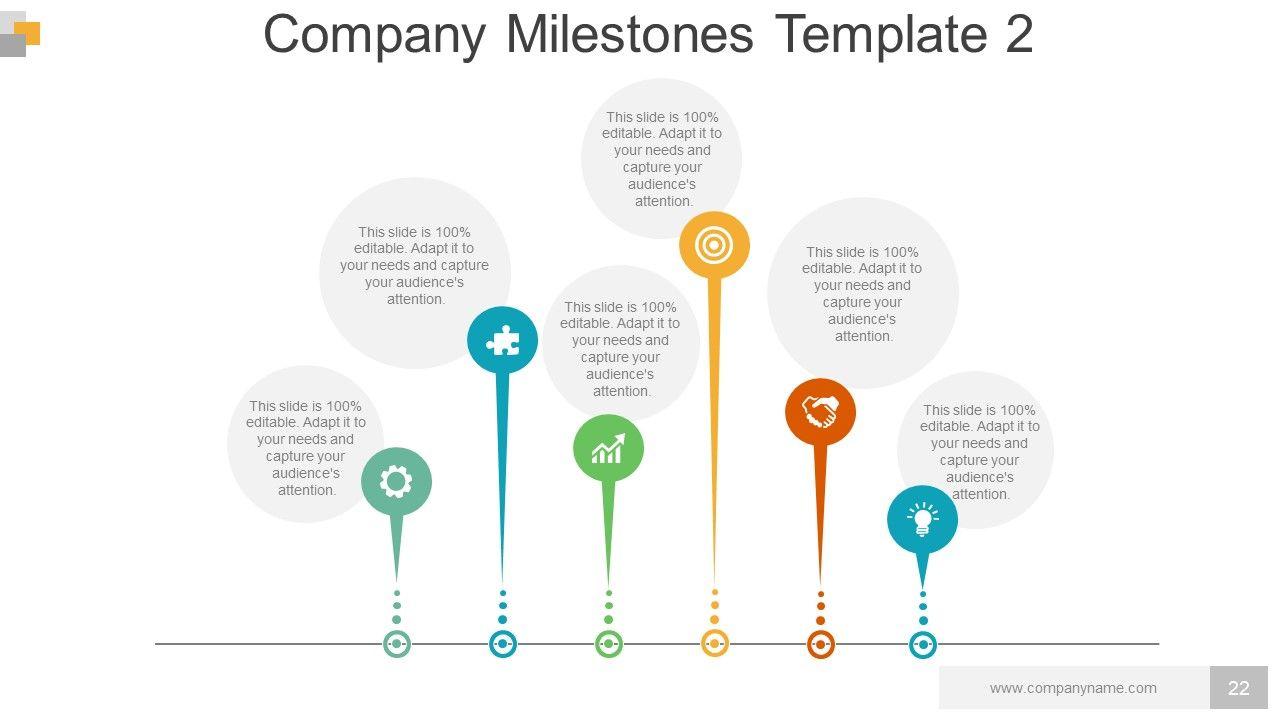 Company Milestones Template 2

This slide is 100% editable. Adapt it to your needs and capture your audience's attention.

This slide is 100% editable. Adapt it to your needs and capture your audience's attention.

This slide is 100% editable. Adapt it to your needs and capture your audience's attention.

This slide is 100% editable. Adapt it to your needs and capture your audience's attention.

This slide is 100% editable. Adapt it to your needs and capture your audience's attention.

This slide is 100% editable. Adapt it to your needs and capture your audience's attention.

www.companyname.com

22